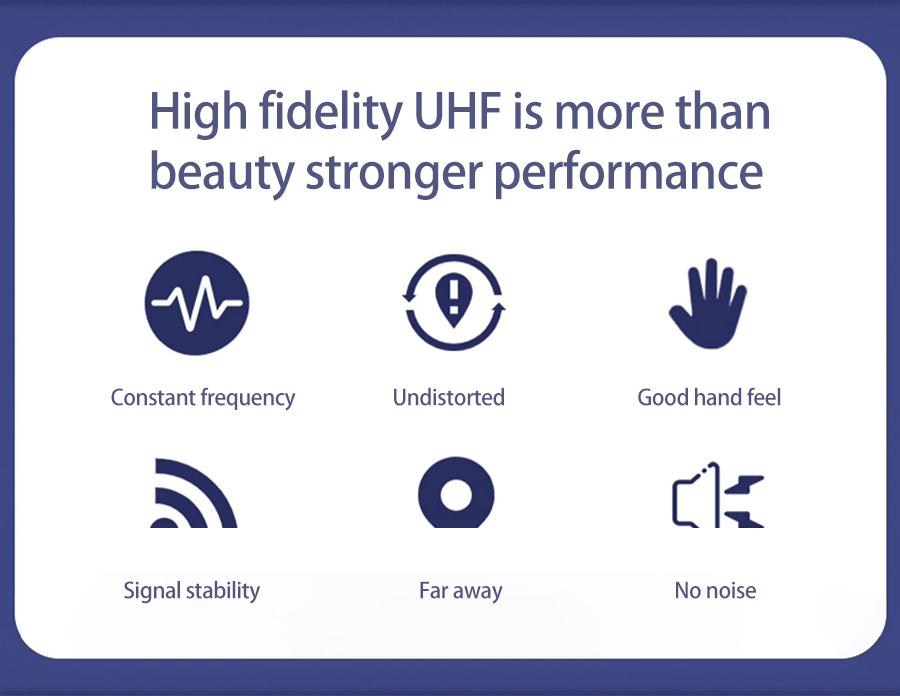 High fidelity UHF is more than beauty stronger performance

Constant frequency

Undistorted

Good hand feel

Signal stability

Far away

No noise